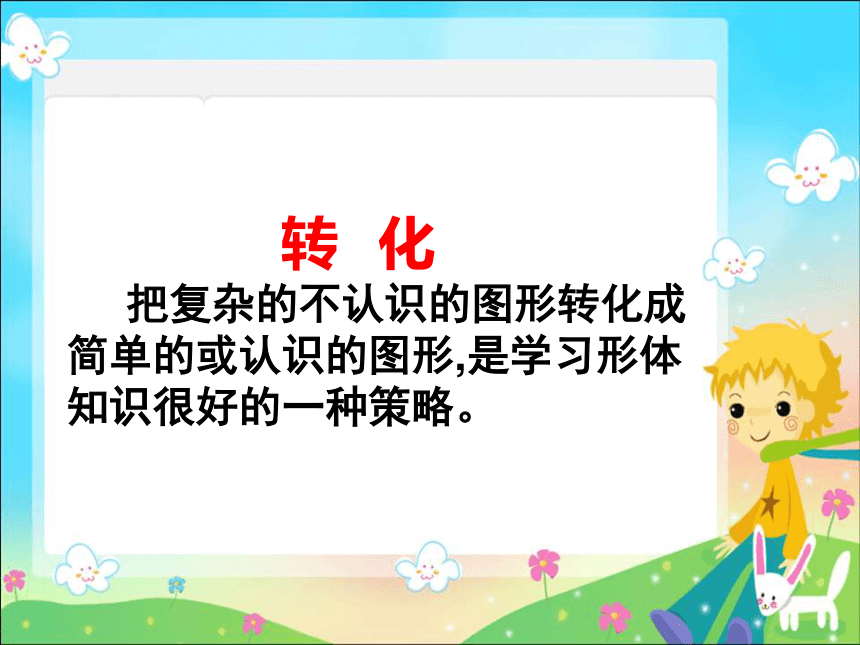 转 化

把复杂的不认识的图形转化成简单的或认识的图形,是学习形体知识很好的一种策略。